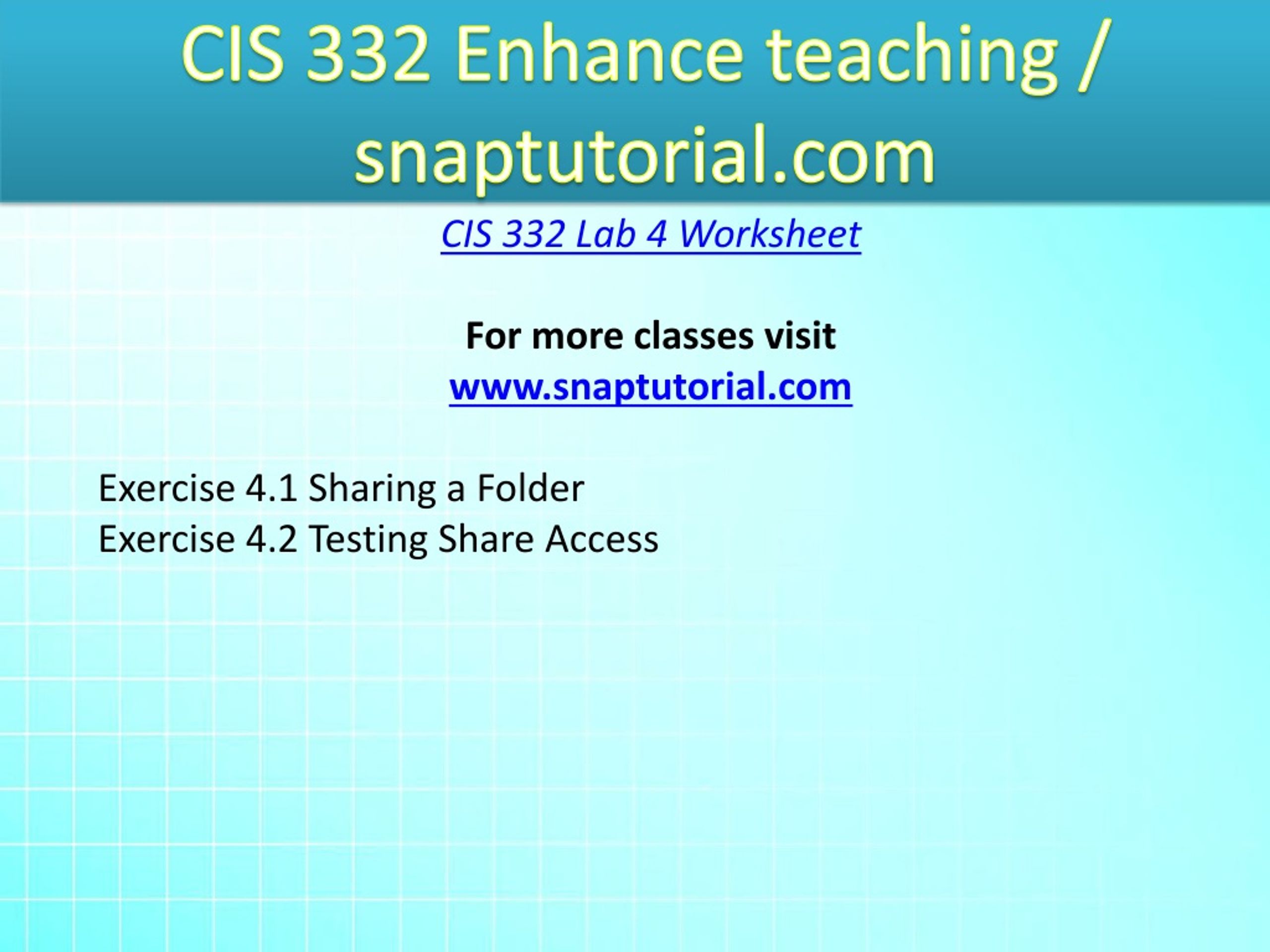 CIS 332 Enhance teaching / snaptutorial.com

CIS 332 Lab 4 Worksheet

For more classes visit
www.snaptutorial.com

Exercise 4.1 Sharing a Folder
Exercise 4.2 Testing Share Access